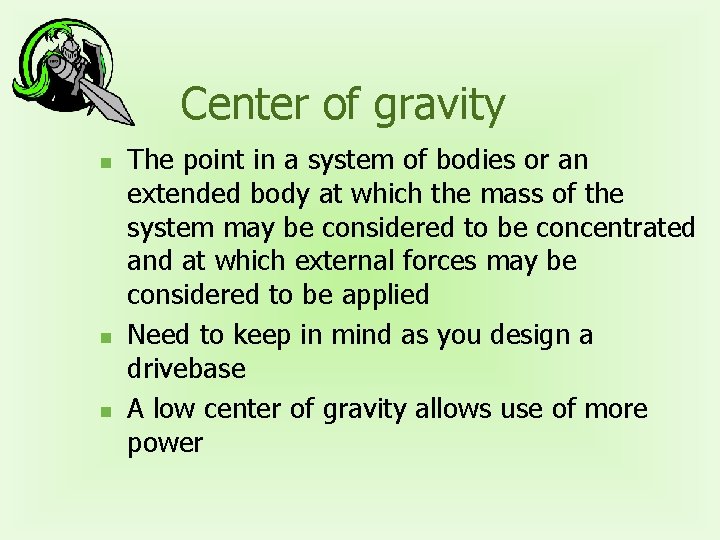 Center of gravity

- The point in a system of bodies or an extended body at which the mass of the system may be considered to be concentrated and at which external forces may be considered to be applied
- Need to keep in mind as you design a drivebase
- A low center of gravity allows use of more power